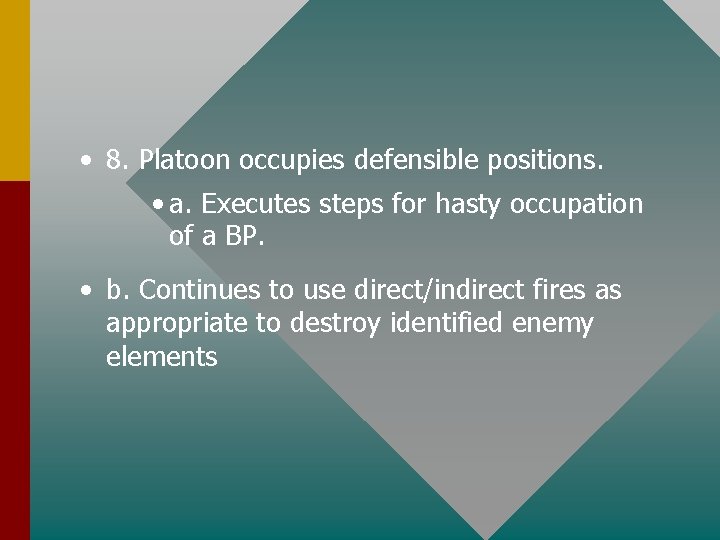 • 8. Platoon occupies defensible positions.

• a. Executes steps for hasty occupation of a BP.

• b. Continues to use direct/indirect fires as appropriate to destroy identified enemy elements